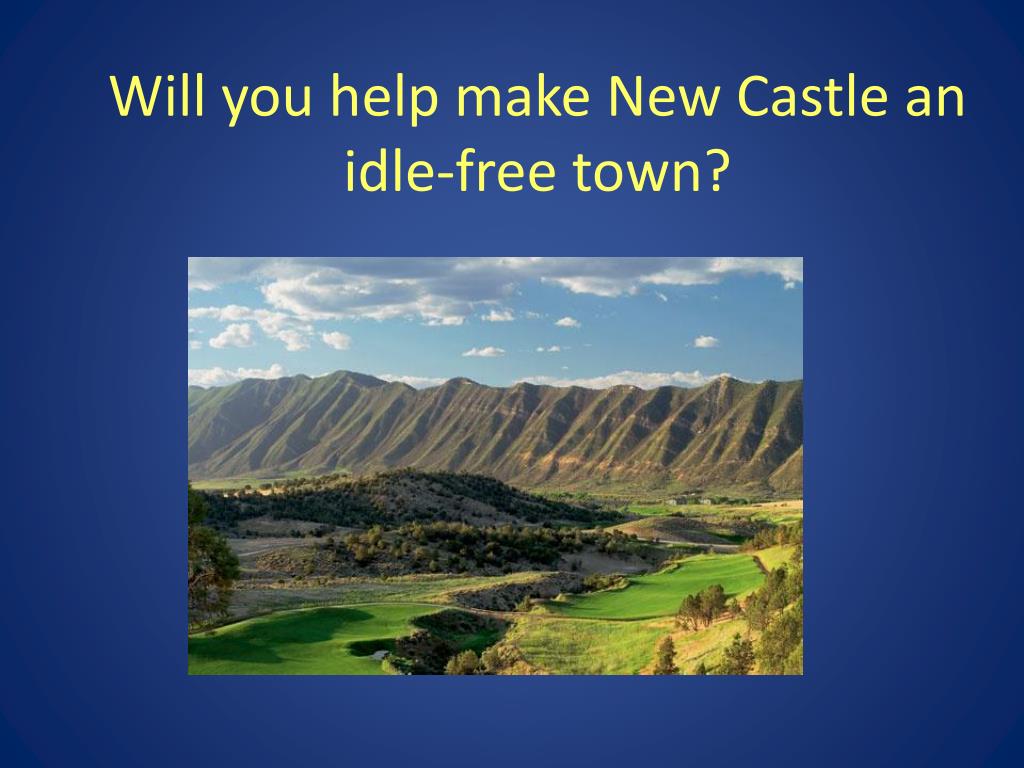 Will you help make New Castle an idle-free town?